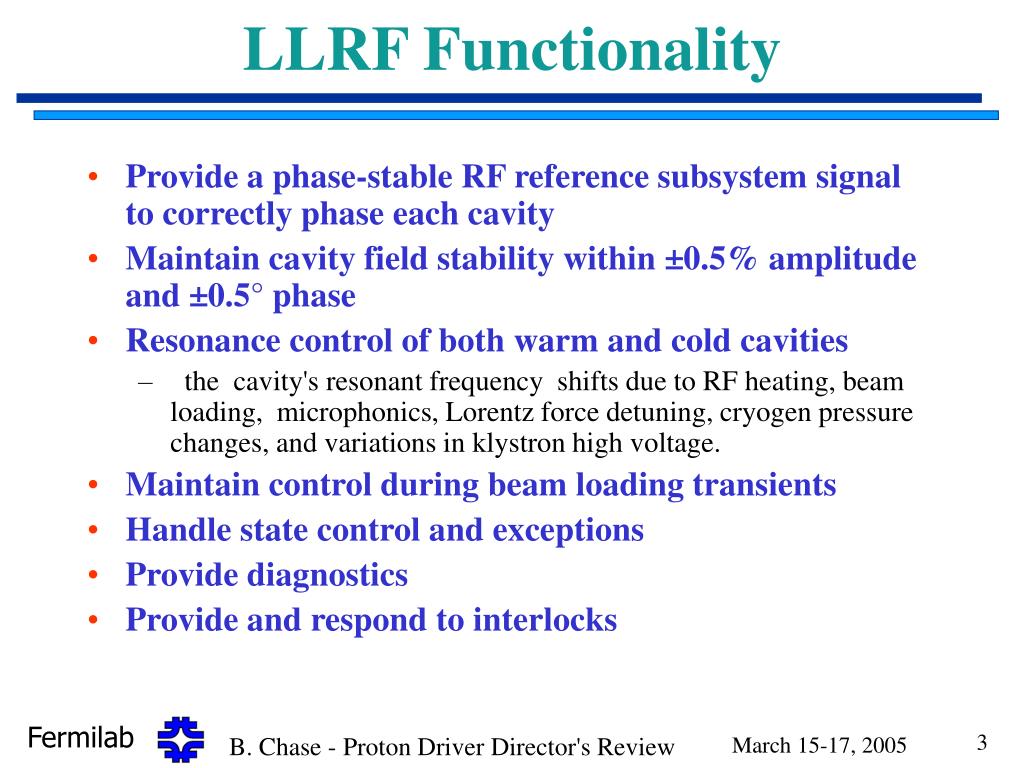 LLRF Functionality

• Provide a phase-stable RF reference subsystem signal to correctly phase each cavity
• Maintain cavity field stability within ±0.5% amplitude and ±0.5° phase
• Resonance control of both warm and cold cavities
– the cavity's resonant frequency shifts due to RF heating, beam loading, microphonics, Lorentz force detuning, cryogen pressure changes, and variations in klystron high voltage.
• Maintain control during beam loading transients
• Handle state control and exceptions
• Provide diagnostics
• Provide and respond to interlocks

Fermilab

B. Chase - Proton Driver Director's Review

March 15-17, 2005

3